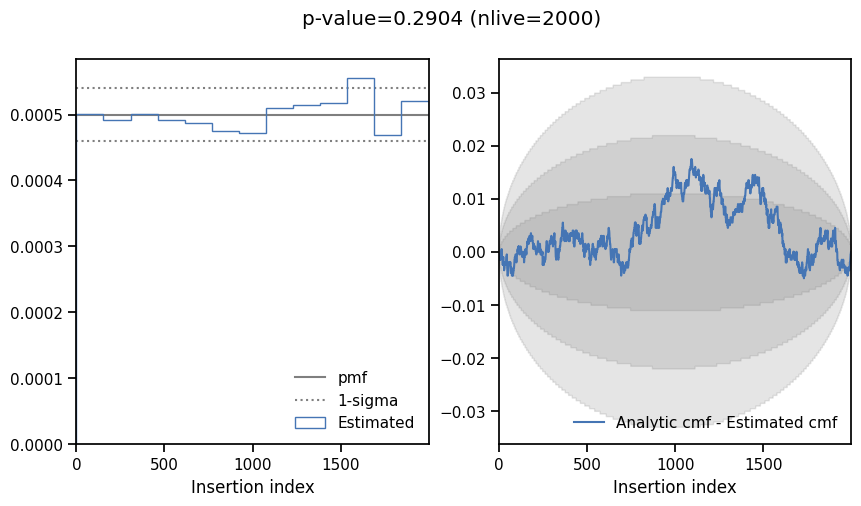 p-value=0.2904 (nlive=2000)

0.0005
0.0004
0.0003
0.0002
0.0001
0.0000

pmf
1-sigma
Estimated

0
500
1000
1500

Insertion index

0.03
0.02
0.01
0.00
−0.01
−0.02
−0.03

Analytic cmf - Estimated cmf

0
500
1000
1500

Insertion index